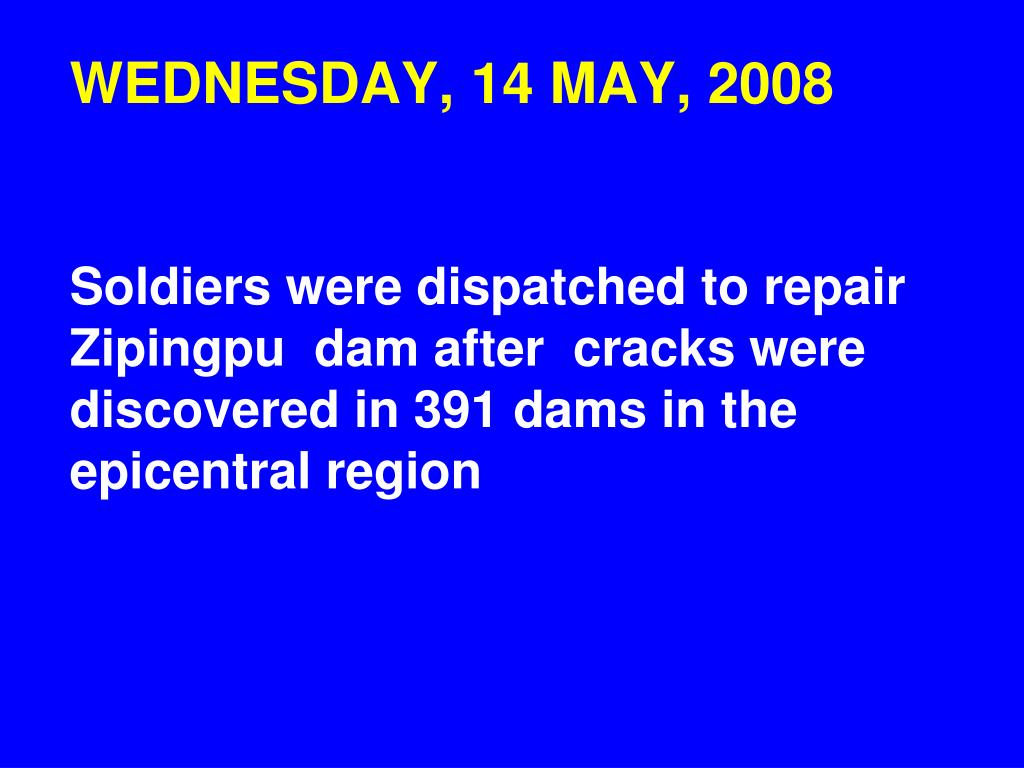 WEDNESDAY, 14 MAY, 2008

Soldiers were dispatched to repair Zipingpu dam after cracks were discovered in 391 dams in the epicentral region